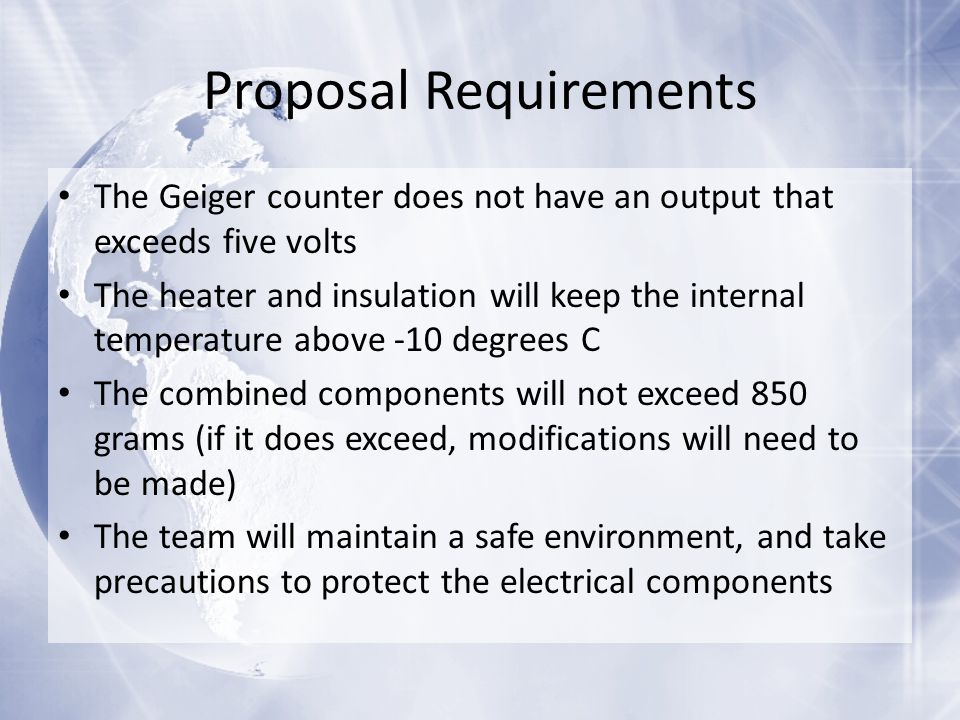 Proposal Requirements

• The Geiger counter does not have an output that exceeds five volts
• The heater and insulation will keep the internal temperature above -10 degrees C
• The combined components will not exceed 850 grams (if it does exceed, modifications will need to be made)
• The team will maintain a safe environment, and take precautions to protect the electrical components